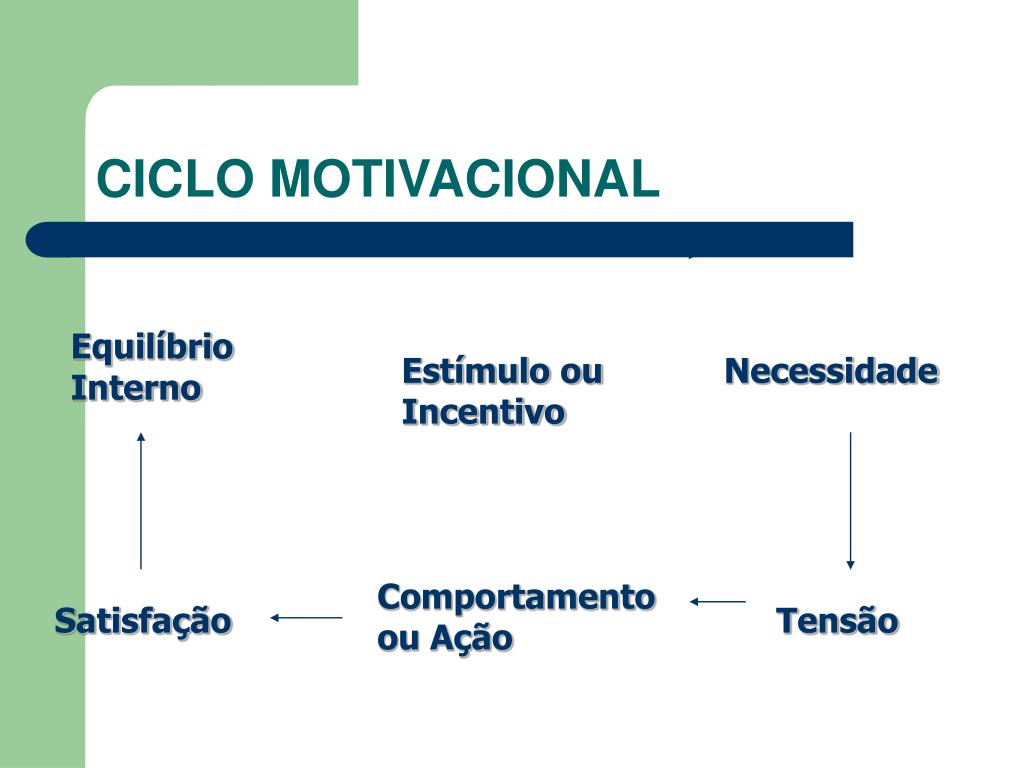 CICLO MOTIVACIONAL

Equilíbrio Interno

Estímulo ou Incentivo

Necessidade

Satisfação

Comportamento ou Ação

Tensão